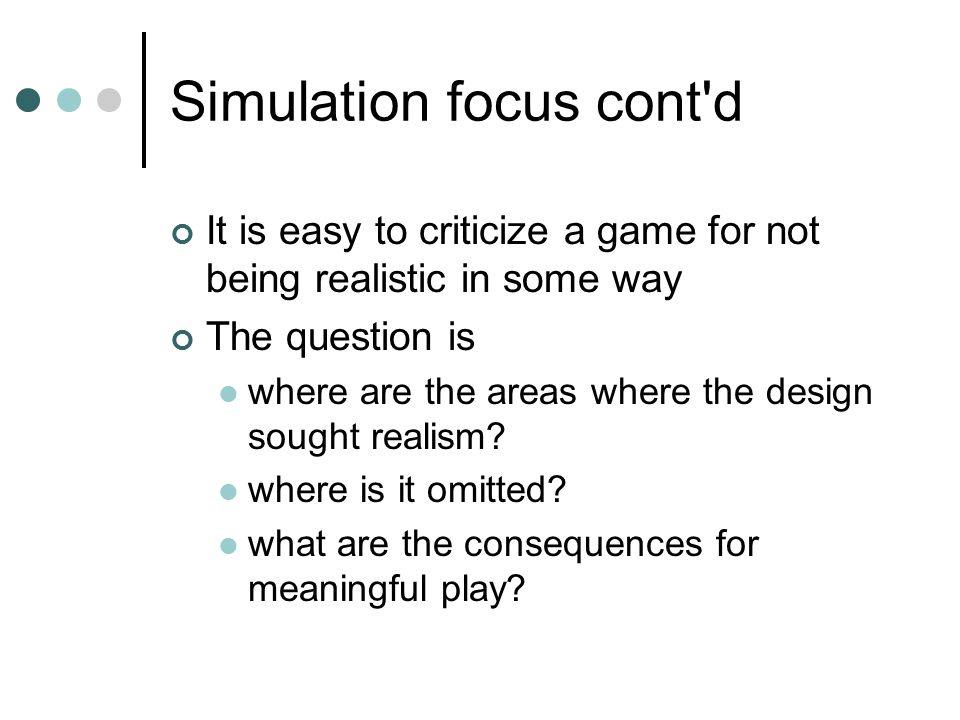 Simulation focus cont'd

It is easy to criticize a game for not being realistic in some way

The question is

where are the areas where the design sought realism?

where is it omitted?

what are the consequences for meaningful play?